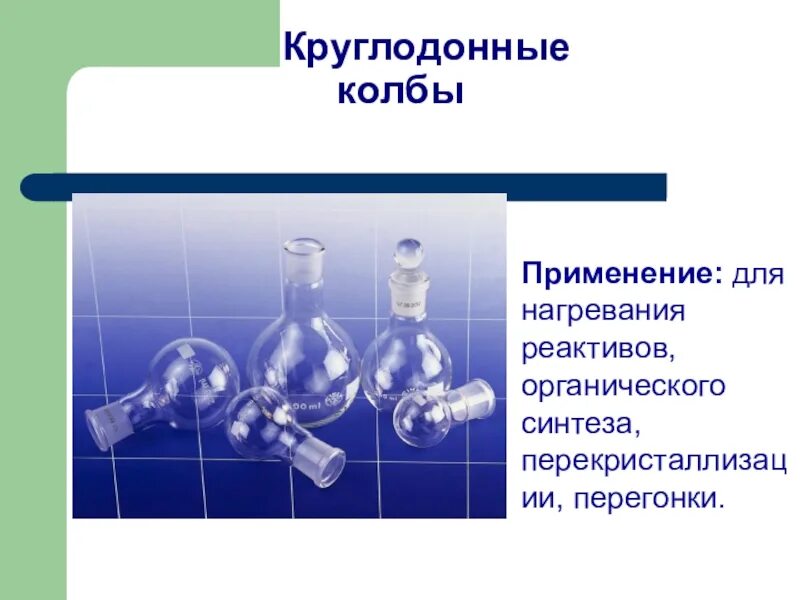 Круглодонные колбы

Применение: для нагревания реактивов, органического синтеза, перекристаллизации, перегонки.